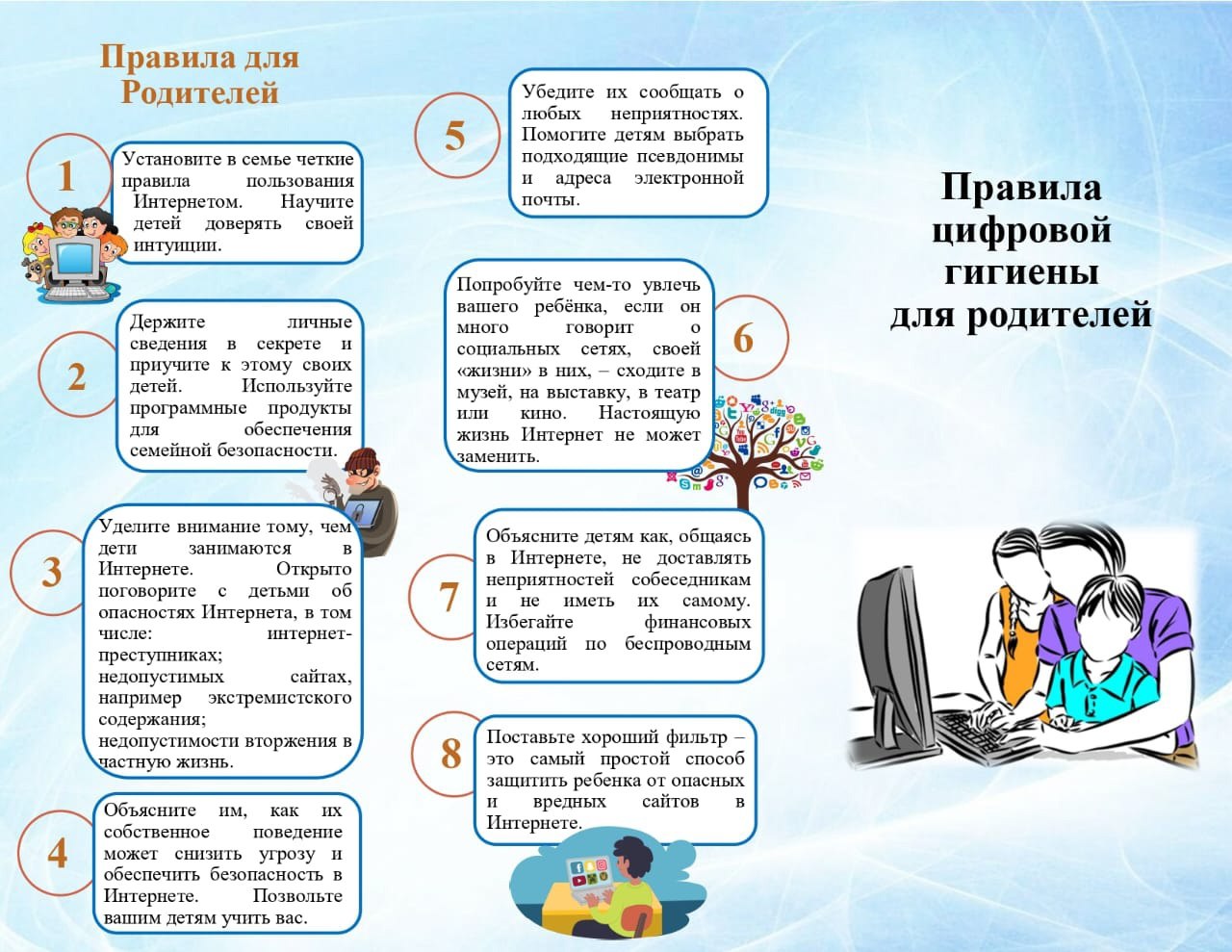 Правила для Родителей

1

Установите в семье четкие правила пользования Интернетом. Научите детей доверять своей интуиции.

2

Держите личные сведения в секрете и приучите к этому своих детей. Используйте программные продукты для обеспечения семейной безопасности.

3

Уделите внимание тому, чем дети занимаются в Интернете. Открыто поговорите с детьми об опасностях Интернета, в том числе: интернет-преступниках; недопустимых сайтах, например экстремистского содержания; недопустимости вторжения в частную жизнь.

4

Объясните им, как их собственное поведение может снизить угрозу и обеспечить безопасность в Интернете. Позвольте вашим детям учить вас.

5

Убедите их сообщать о любых неприятностях. Помогите детям выбрать подходящие псевдонимы и адреса электронной почты.

6

Попробуйте чем-то увлечь вашего ребёнка, если он много говорит о социальных сетях, своей «жизни» в них, – сходите в музей, на выставку, в театр или кино. Настоящую жизнь Интернет не может заменить.

7

Объясните детям как, общаясь в Интернете, не доставлять неприятностей собеседникам и не иметь их самому. Избегайте финансовых операций по беспроводным сетям.

8

Поставьте хороший фильтр – это самый простой способ защитить ребенка от опасных и вредных сайтов в Интернете.

Правила цифровой гигиены для родителей